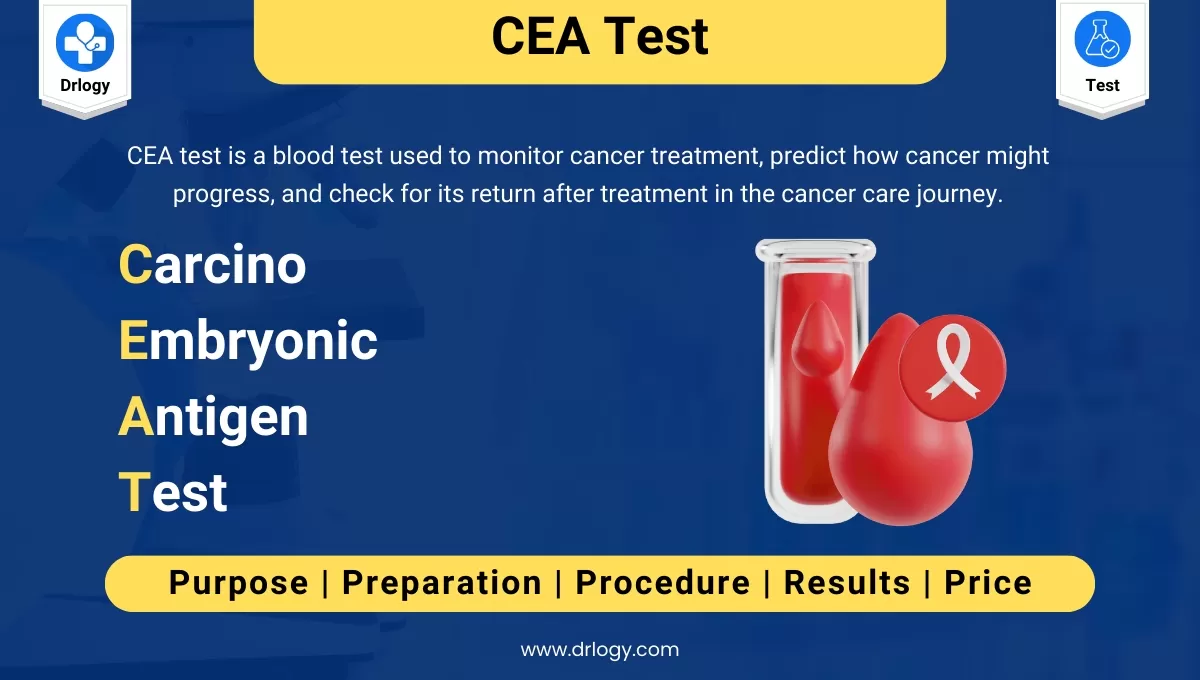 Drlogy

CEA Test

Test

CEA test is a blood test used to monitor cancer treatment, predict how cancer might progress, and check for its return after treatment in the cancer care journey.

Carcino
Embryonic
Antigen
Test

Purpose | Preparation | Procedure | Results | Price

www.drlogy.com